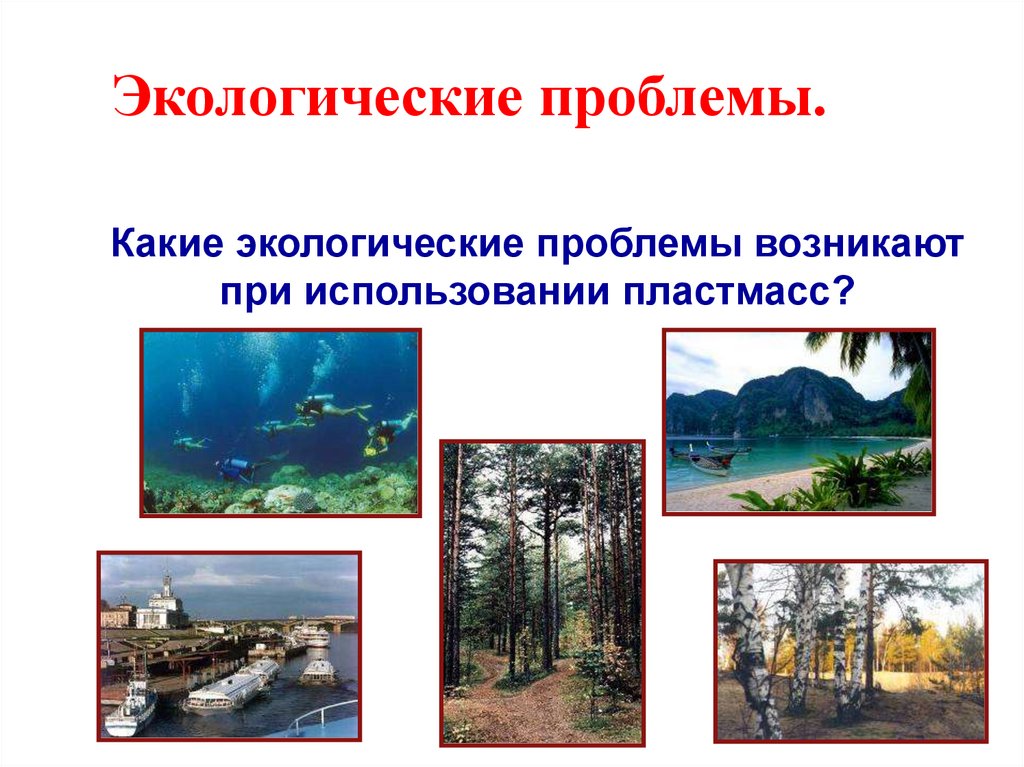 Экологические проблемы.

Какие экологические проблемы возникают при использовании пластмасс?